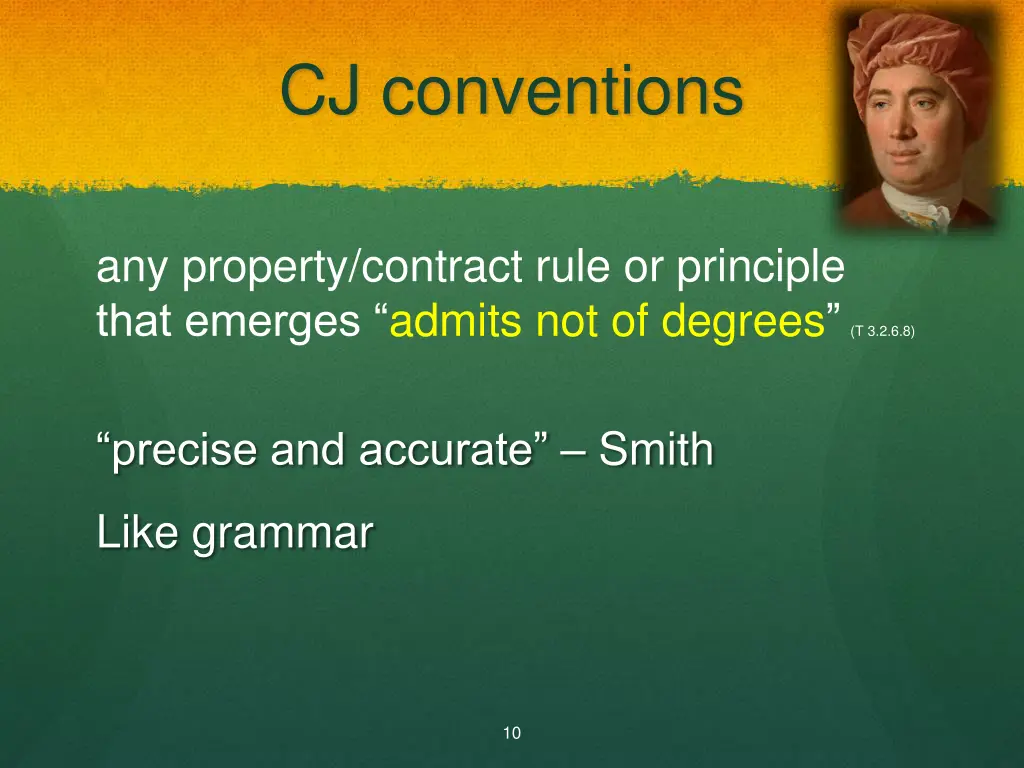 CJ conventions

any property/contract rule or principle that emerges “admits not of degrees” (T 3.2.6.8)

“precise and accurate” – Smith

Like grammar

10